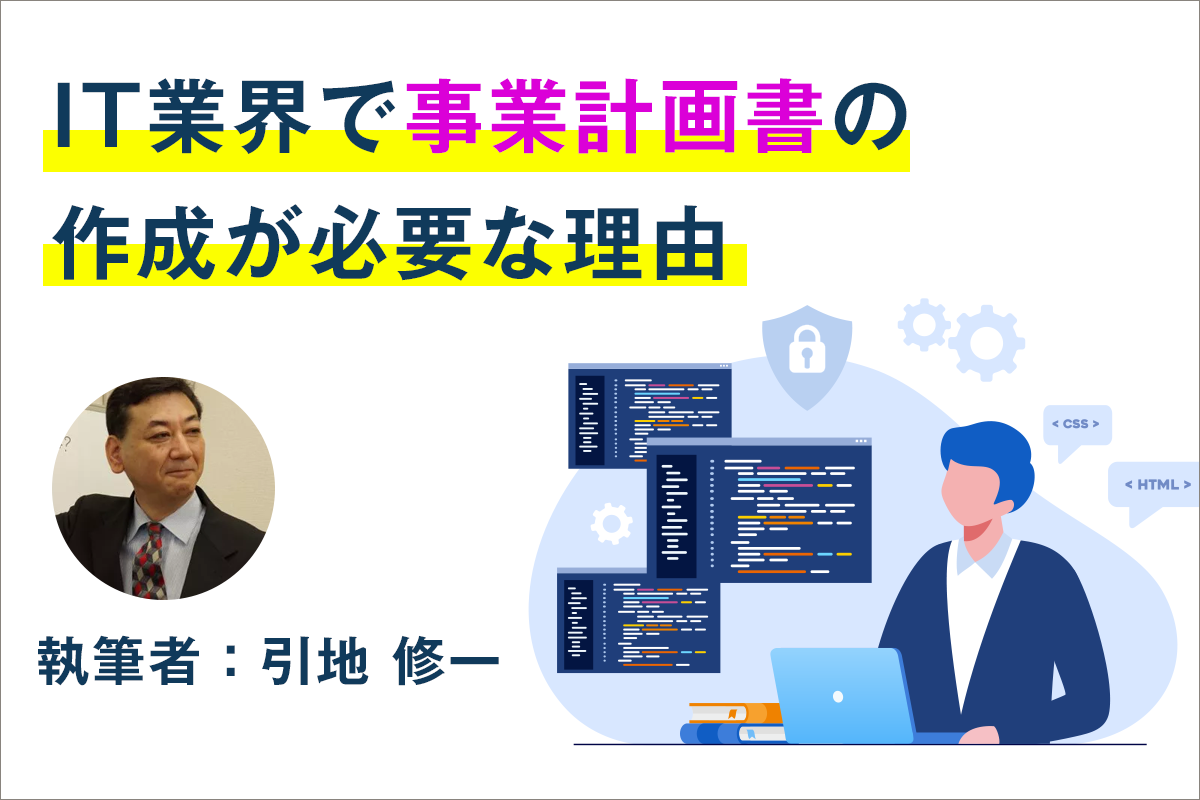 IT業界で事業計画書の作成が必要な理由

< CSS >

< HTML >

執筆者：引地 修一